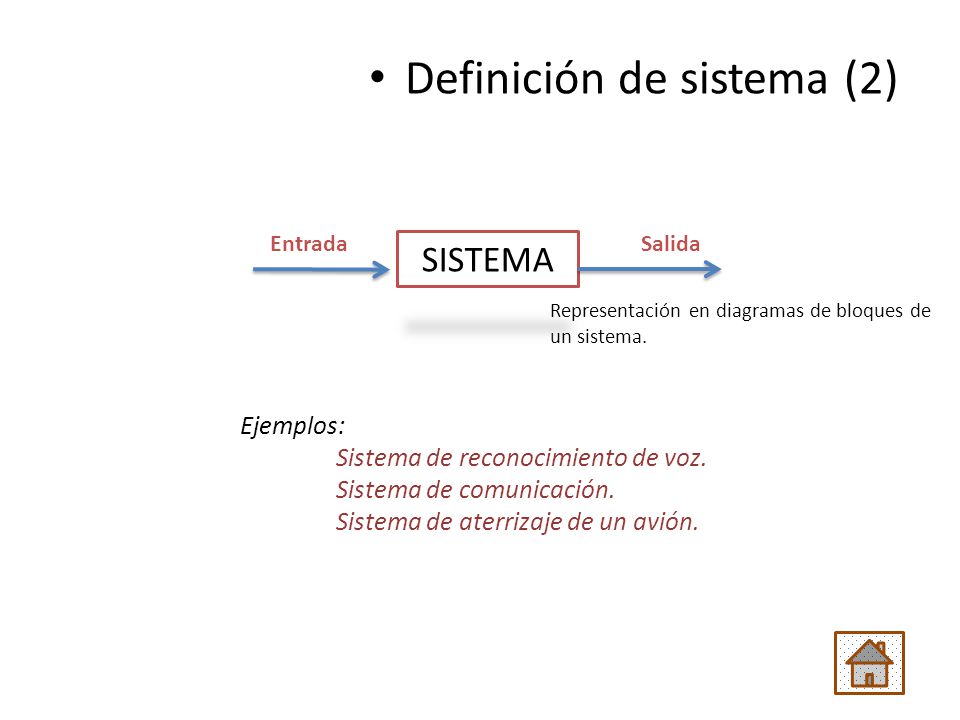 • Definición de sistema (2)

Entrada
SISTEMA
Salida

Representación en diagramas de bloques de un sistema.

Ejemplos:
Sistema de reconocimiento de voz.
Sistema de comunicación.
Sistema de aterrizaje de un avión.